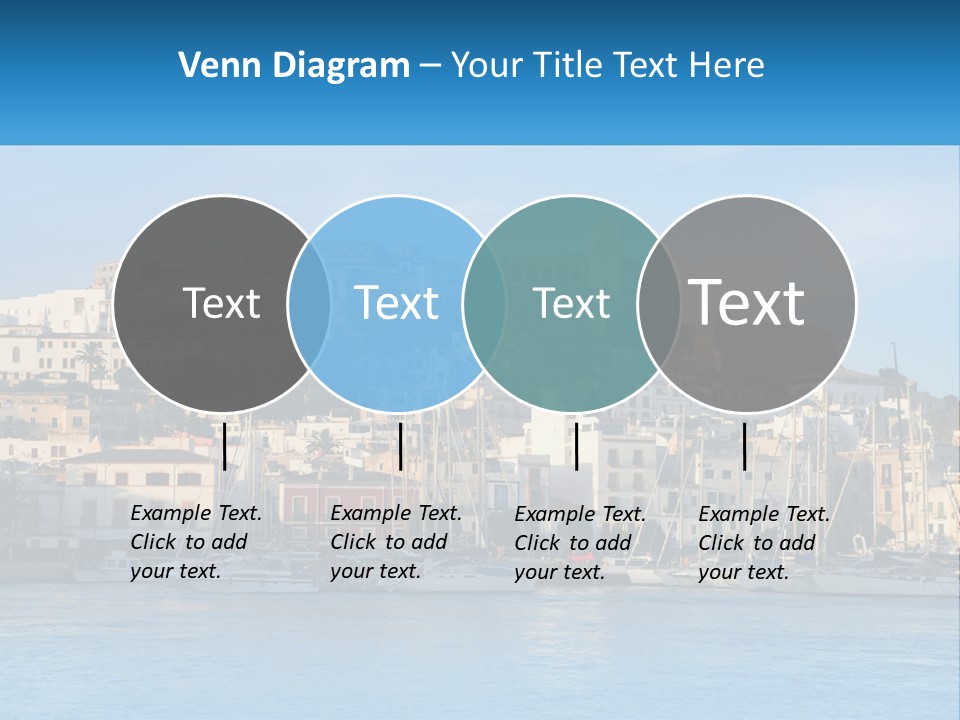 Venn Diagram – Your Title Text Here

Text

Text

Text

Text

Example Text. Click to add your text.

Example Text. Click to add your text.

Example Text. Click to add your text.

Example Text. Click to add your text.